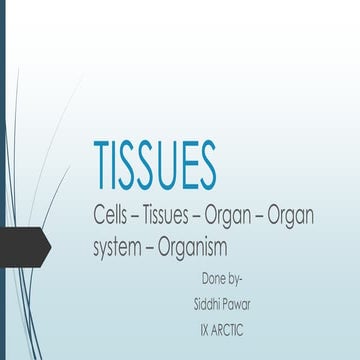 TISSUES

Cells – Tissues – Organ – Organ system – Organism

Done by-

Siddhi Pawar

IX ARCTIC